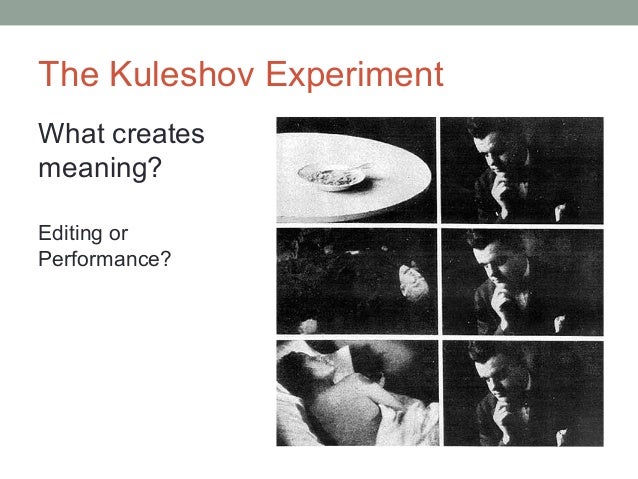 The Kuleshov Experiment

What creates meaning?

Editing or Performance?